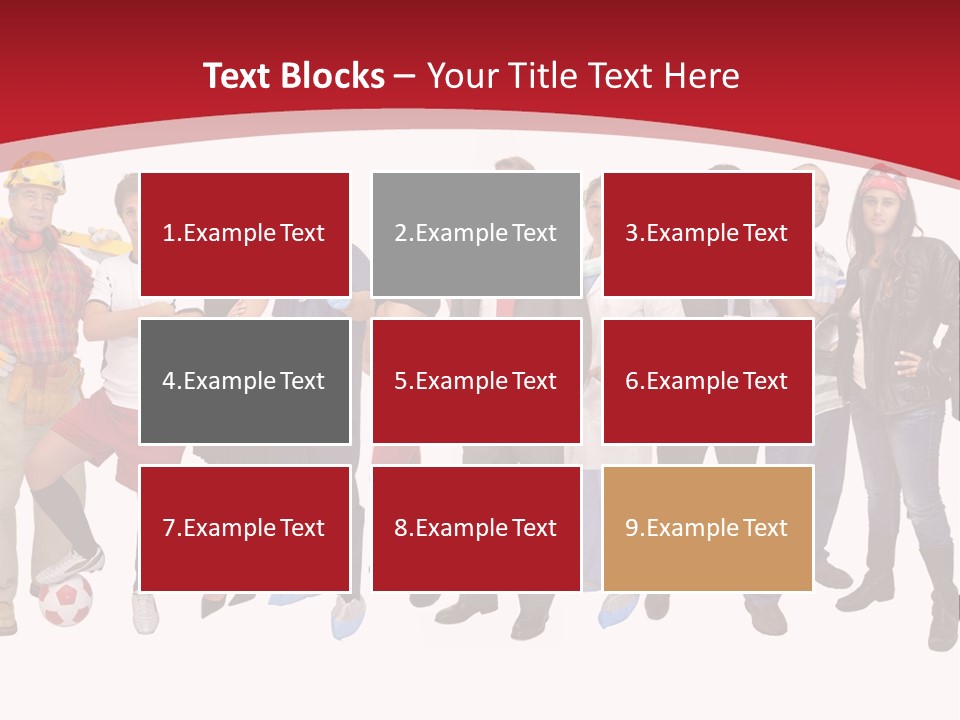 Text Blocks – Your Title Text Here

1.Example Text

2.Example Text

3.Example Text

4.Example Text

5.Example Text

6.Example Text

7.Example Text

8.Example Text

9.Example Text